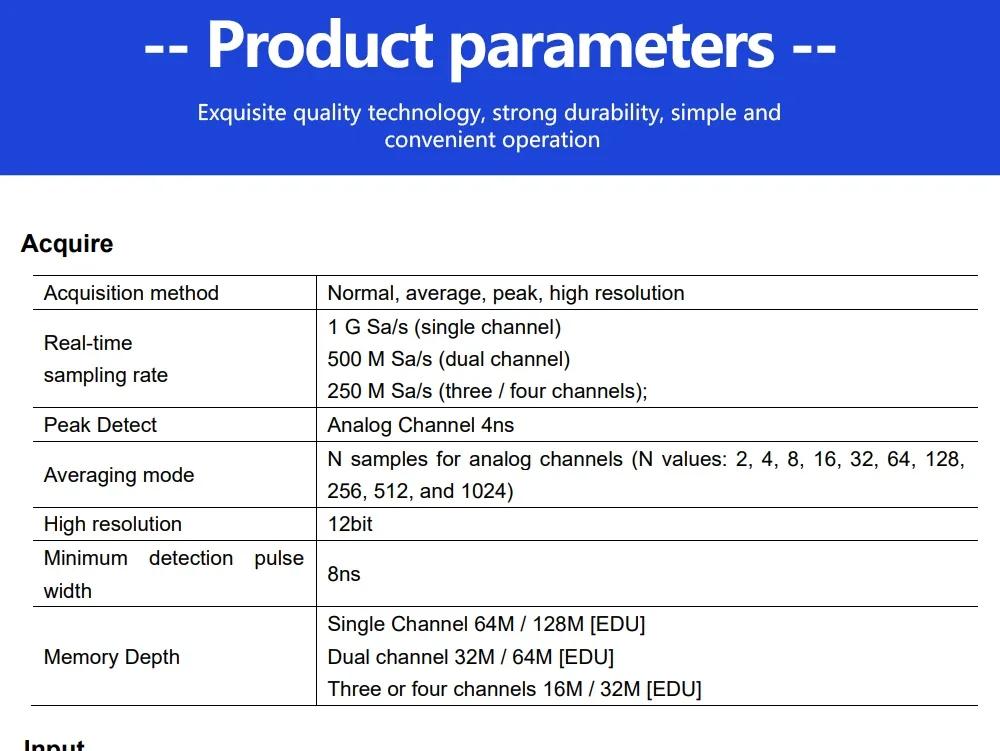 -- Product parameters --

Exquisite quality technology, strong durability, simple and convenient operation

Acquire

| Acquisition method | Normal, average, peak, high resolution |
|---|---|
| Real-time sampling rate | 1 G Sa/s (single channel) 500 M Sa/s (dual channel) 250 M Sa/s (three / four channels); |
| Peak Detect | Analog Channel 4ns |
| Averaging mode | N samples for analog channels (N values: 2, 4, 8, 16, 32, 64, 128, 256, 512, and 1024) |
| High resolution | 12bit |
| Minimum detection pulse width | 8ns |
| Memory Depth | Single Channel 64M / 128M [EDU] Dual channel 32M / 64M [EDU] Three or four channels 16M / 32M [EDU] |

Input